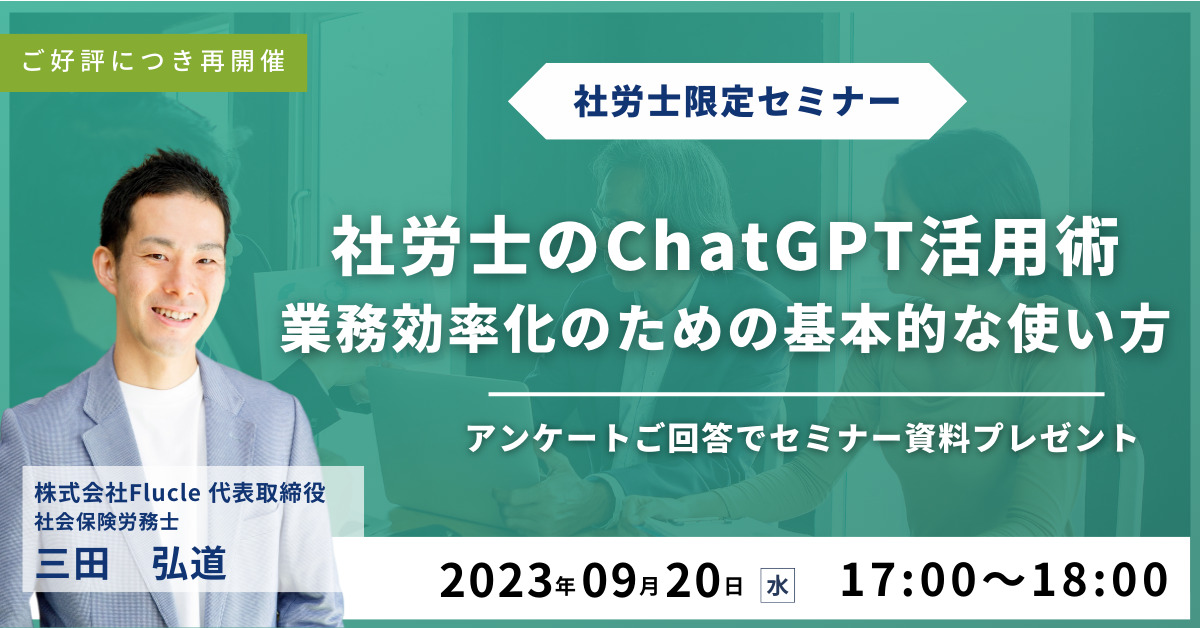 ご好評につき再開催

社労士限定セミナー

社労士のChatGPT活用術
業務効率化のための基本的な使い方

アンケートご回答でセミナー資料プレゼント

株式会社Flucle 代表取締役
社会保険労務士
三田　弘道

2023年09月20日 水　17:00〜18:00